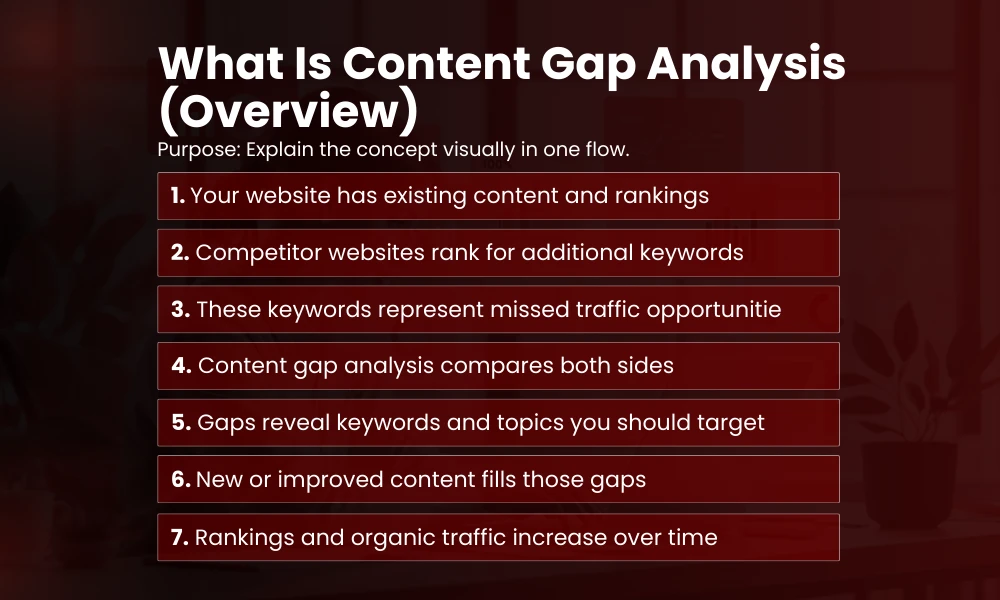 What Is Content Gap Analysis (Overview)

Purpose: Explain the concept visually in one flow.

1. Your website has existing content and rankings

2. Competitor websites rank for additional keywords

3. These keywords represent missed traffic opportunitie

4. Content gap analysis compares both sides

5. Gaps reveal keywords and topics you should target

6. New or improved content fills those gaps

7. Rankings and organic traffic increase over time